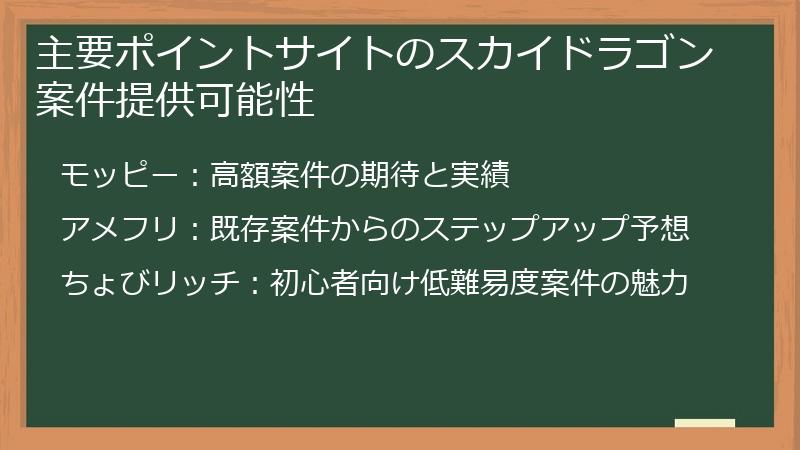 主要ポイントサイトのスカイドラゴン案件提供可能性

モッピー：高額案件の期待と実績

アメフリ：既存案件からのステップアップ予想

ちょびリッチ：初心者向け低難易度案件の魅力